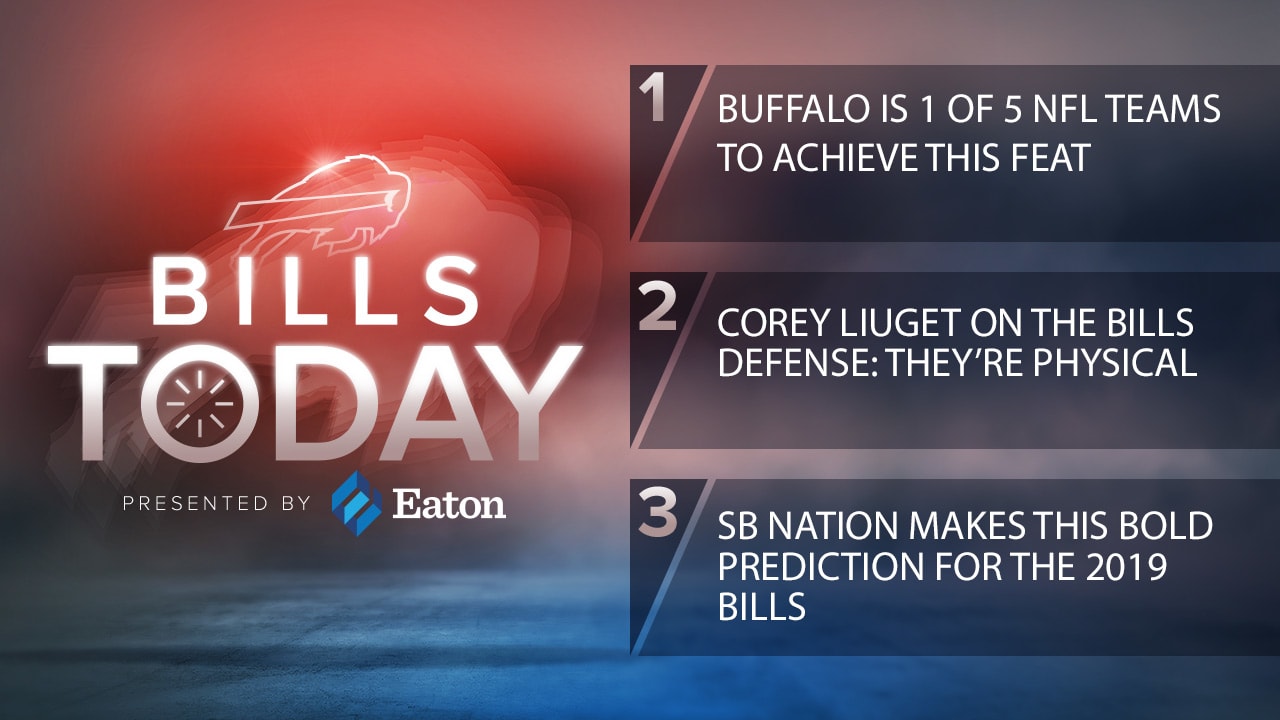 BILLS TODAY

PRESENTED BY Eaton

1 BUFFALO IS 1 OF 5 NFL TEAMS TO ACHIEVE THIS FEAT

2 COREY LIUGET ON THE BILLS DEFENSE: THEY'RE PHYSICAL

3 SB NATION MAKES THIS BOLD PREDICTION FOR THE 2019 BILLS